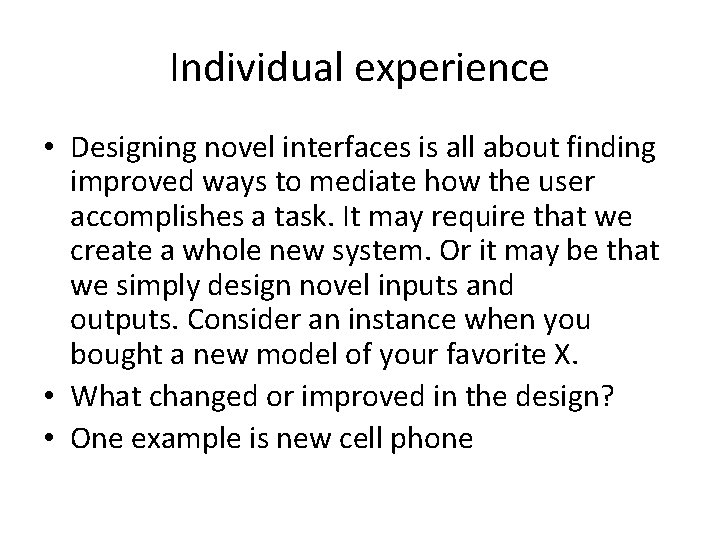 Individual experience

• Designing novel interfaces is all about finding improved ways to mediate how the user accomplishes a task. It may require that we create a whole new system. Or it may be that we simply design novel inputs and outputs. Consider an instance when you bought a new model of your favorite X.
• What changed or improved in the design?
• One example is new cell phone